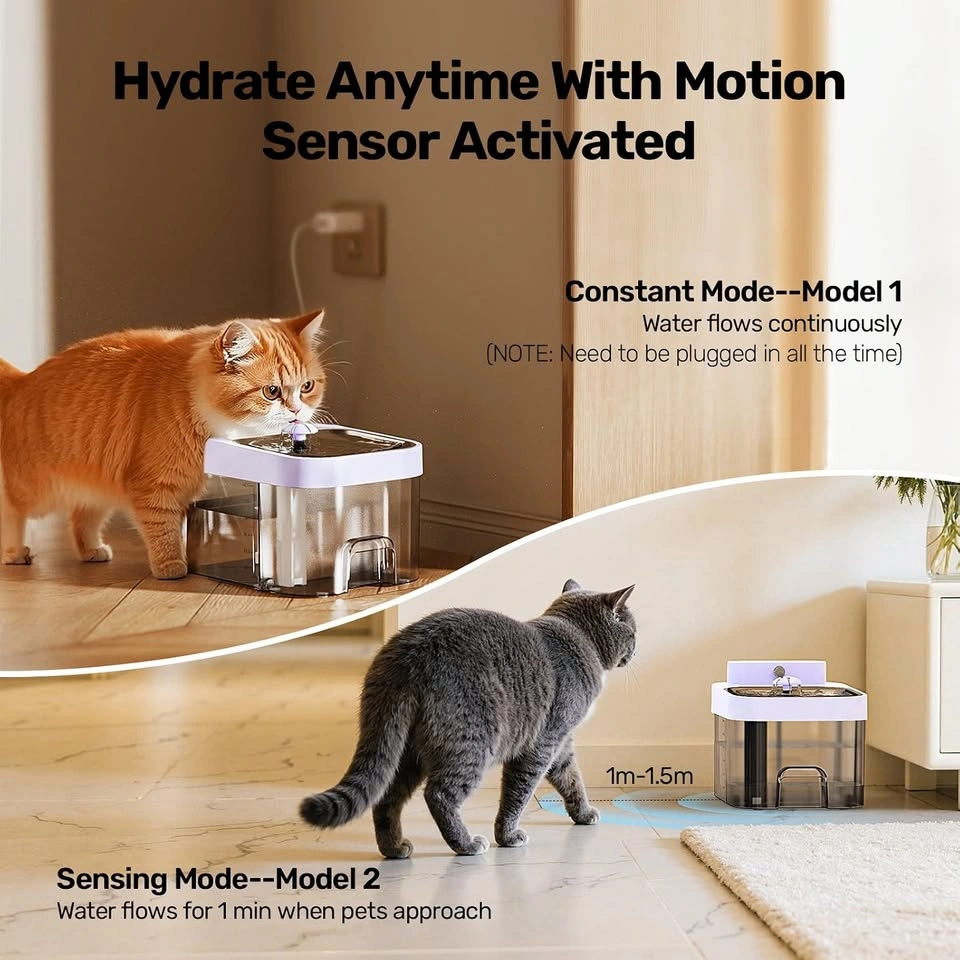 Hydrate Anytime With Motion Sensor Activated

Constant Mode--Model 1
Water flows continuously
(NOTE: Need to be plugged in all the time)

1m-1.5m

Sensing Mode--Model 2
Water flows for 1 min when pets approach